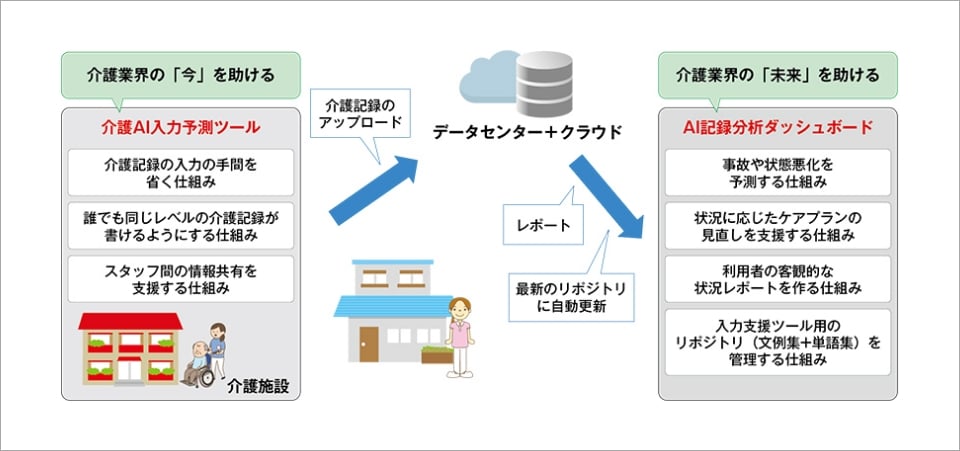 介護業界の「今」を助ける

介護AI入力予測ツール

介護記録の入力の手間を省く仕組み

誰でも同じレベルの介護記録が書けるようにする仕組み

スタッフ間の情報共有を支援する仕組み

介護施設

介護記録のアップロード

データセンター＋クラウド

レポート

最新のリポジトリに自動更新

介護業界の「未来」を助ける

AI記録分析ダッシュボード

事故や状態悪化を予測する仕組み

状況に応じたケアプランの見直しを支援する仕組み

利用者の客観的な状況レポートを作る仕組み

入力支援ツール用のリポジトリ（文例集+単語集）を管理する仕組み